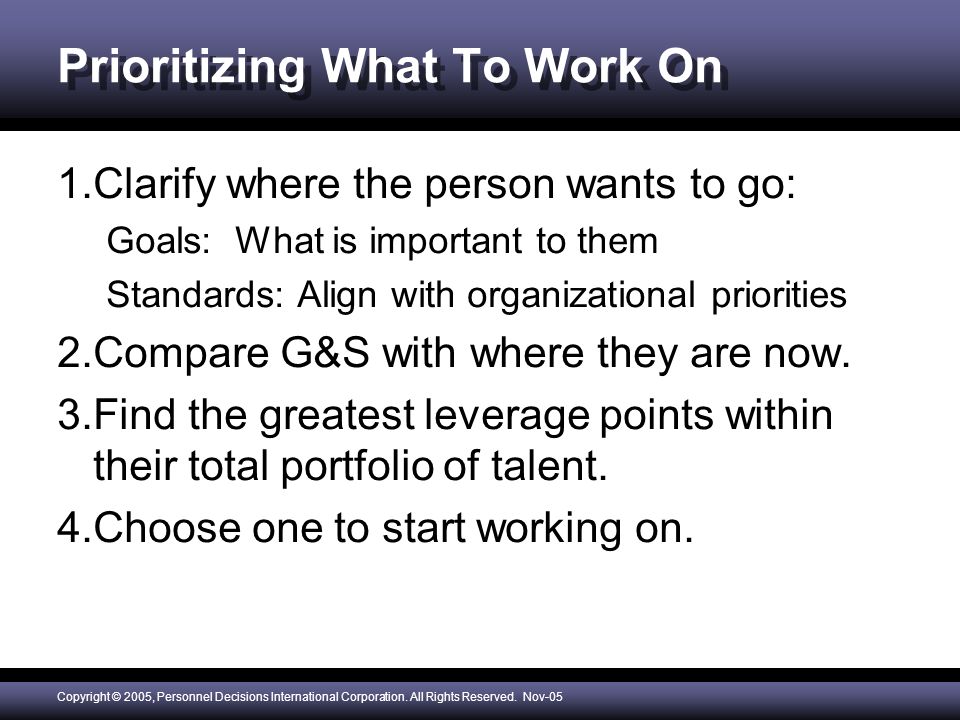 Prioritizing What To Work On

1.Clarify where the person wants to go:

Goals: What is important to them

Standards: Align with organizational priorities

2.Compare G&S with where they are now.

3.Find the greatest leverage points within their total portfolio of talent.

4.Choose one to start working on.

Copyright © 2005, Personnel Decisions International Corporation. All Rights Reserved. Nov-05